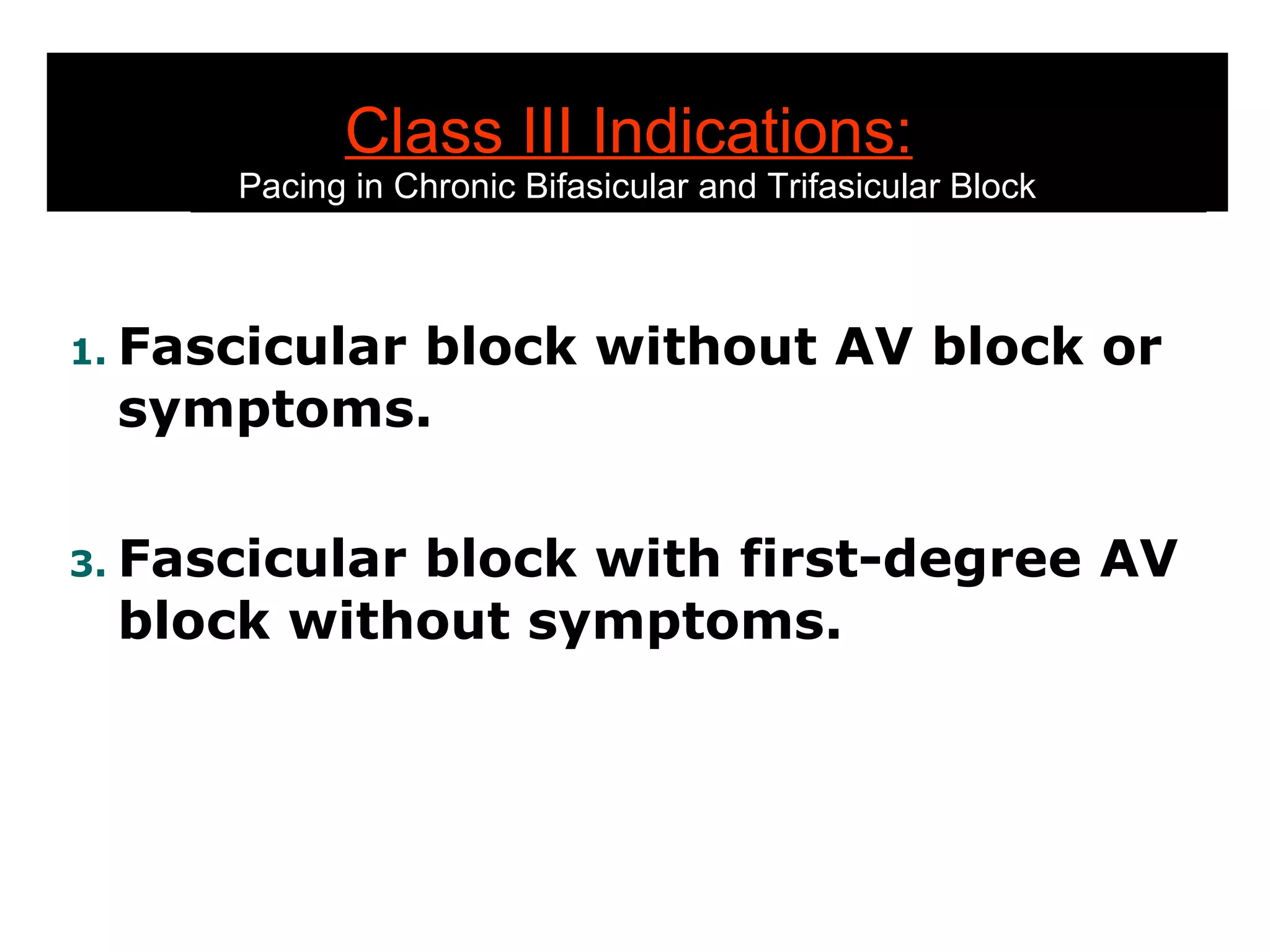 Class III Indications:
Pacing in Chronic Bifasicular and Trifasicular Block

1. Fascicular block without AV block or symptoms.

3. Fascicular block with first-degree AV block without symptoms.